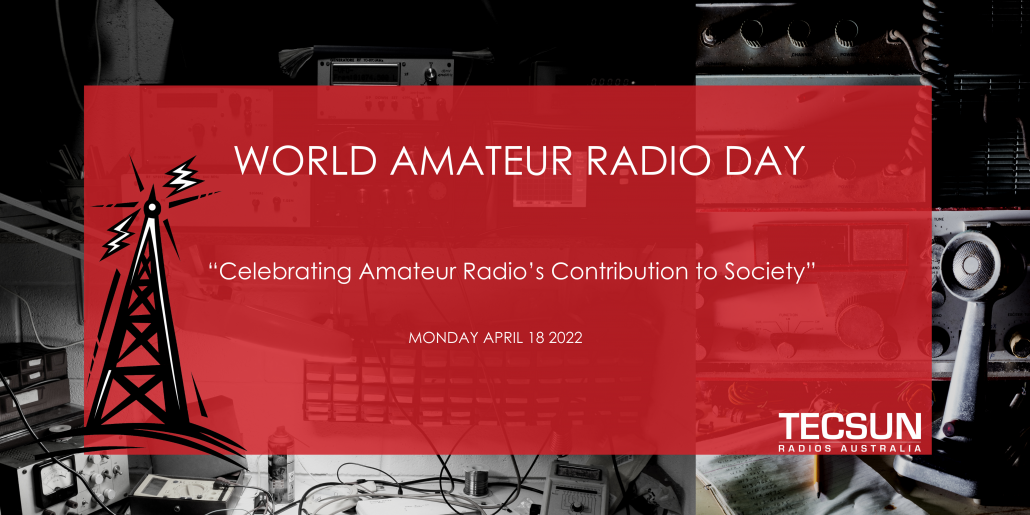 WORLD AMATEUR RADIO DAY

“Celebrating Amateur Radio’s Contribution to Society”

MONDAY APRIL 18 2022

TECSUN
RADIOS AUSTRALIA